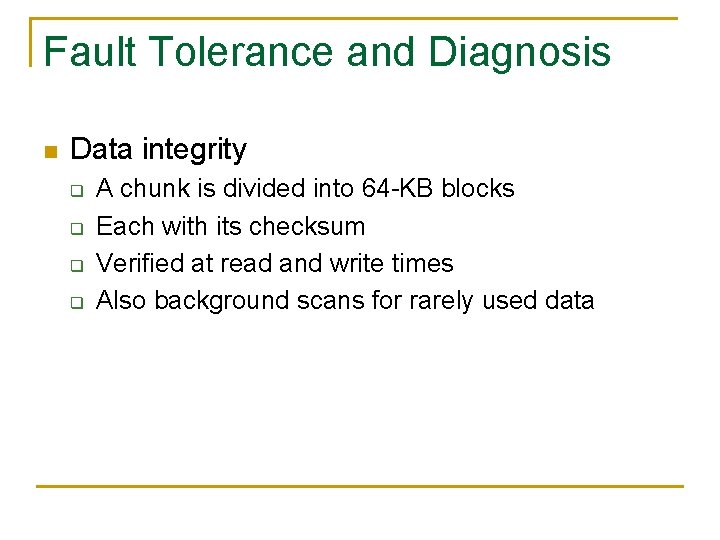 Fault Tolerance and Diagnosis

Data integrity

A chunk is divided into 64-KB blocks

Each with its checksum

Verified at read and write times

Also background scans for rarely used data